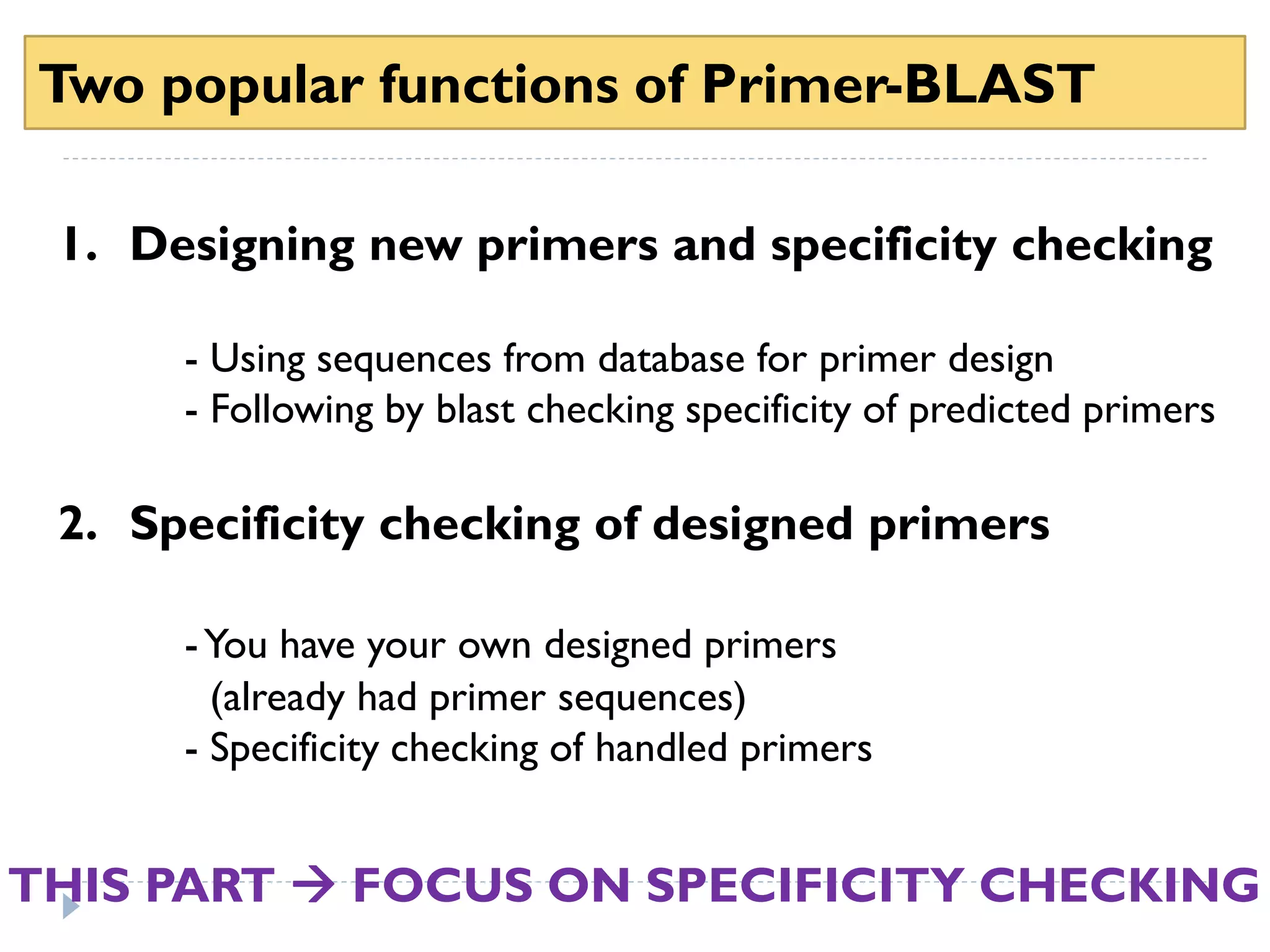 Two popular functions of Primer-BLAST

1. Designing new primers and specificity checking

- Using sequences from database for primer design
- Following by blast checking specificity of predicted primers

2. Specificity checking of designed primers

- You have your own designed primers
(already had primer sequences)
- Specificity checking of handled primers

THIS PART → FOCUS ON SPECIFICITY CHECKING